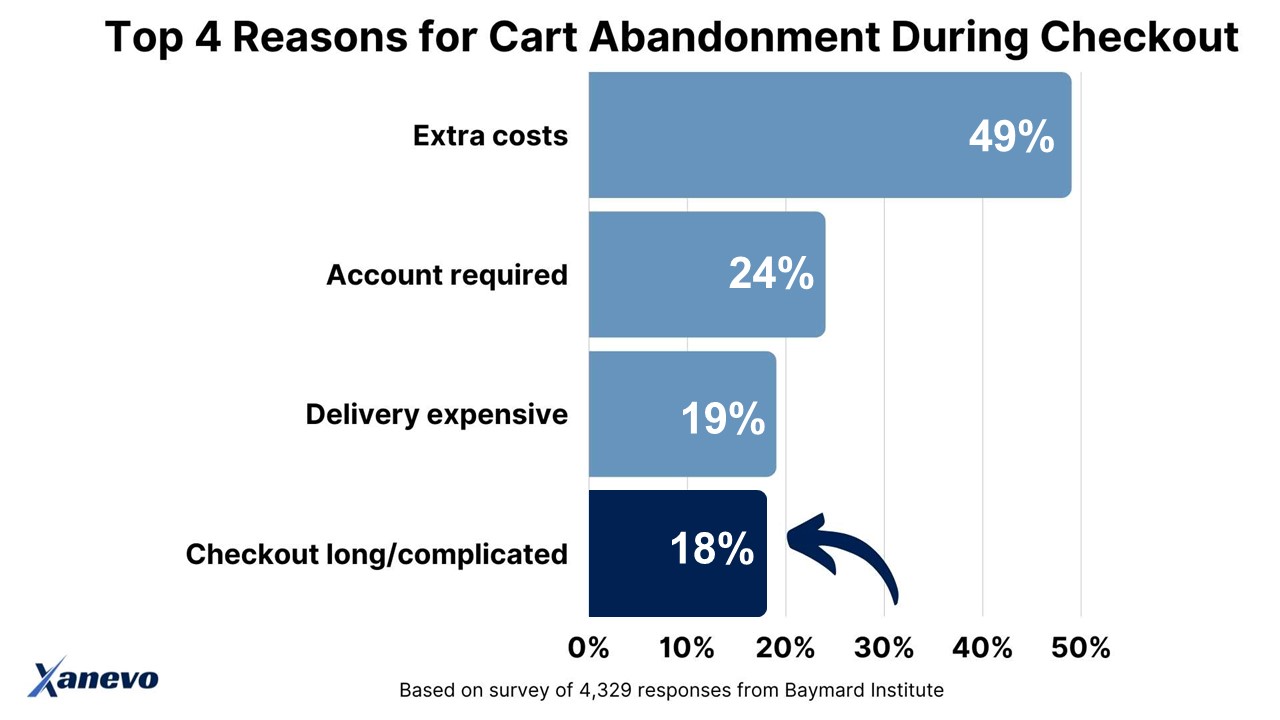 Top 4 Reasons for Cart Abandonment During Checkout

Extra costs 49%

Account required 24%

Delivery expensive 19%

Checkout long/complicated 18%

0% 10% 20% 30% 40% 50%

Xanevo

Based on survey of 4,329 responses from Baymard Institute